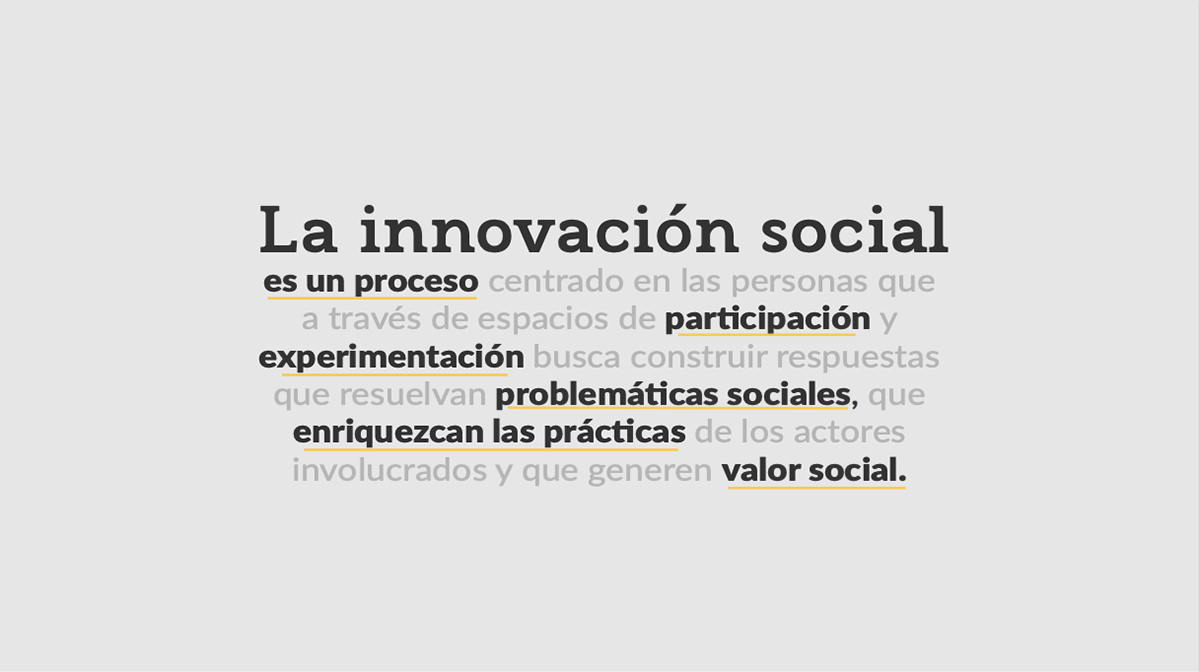 La innovación social

es un proceso centrado en las personas que a través de espacios de participación y experimentación busca construir respuestas que resuelvan problemáticas sociales, que enriquezcan las prácticas de los actores involucrados y que generen valor social.